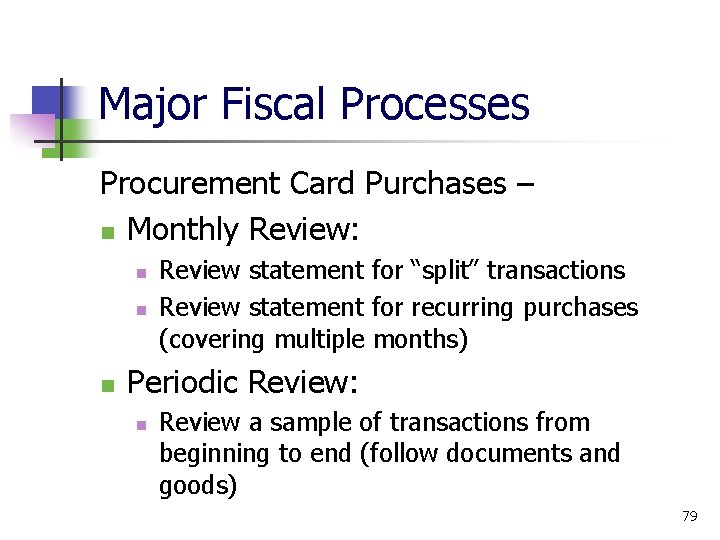 Major Fiscal Processes

Procurement Card Purchases –

- Monthly Review:
  - Review statement for “split” transactions
  - Review statement for recurring purchases (covering multiple months)
- Periodic Review:
  - Review a sample of transactions from beginning to end (follow documents and goods)

79